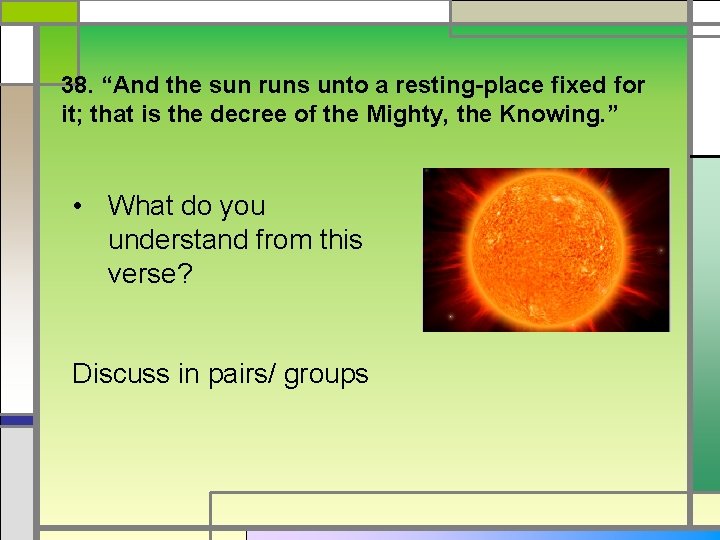 38. “And the sun runs unto a resting-place fixed for it; that is the decree of the Mighty, the Knowing.”

• What do you understand from this verse?

Discuss in pairs/ groups